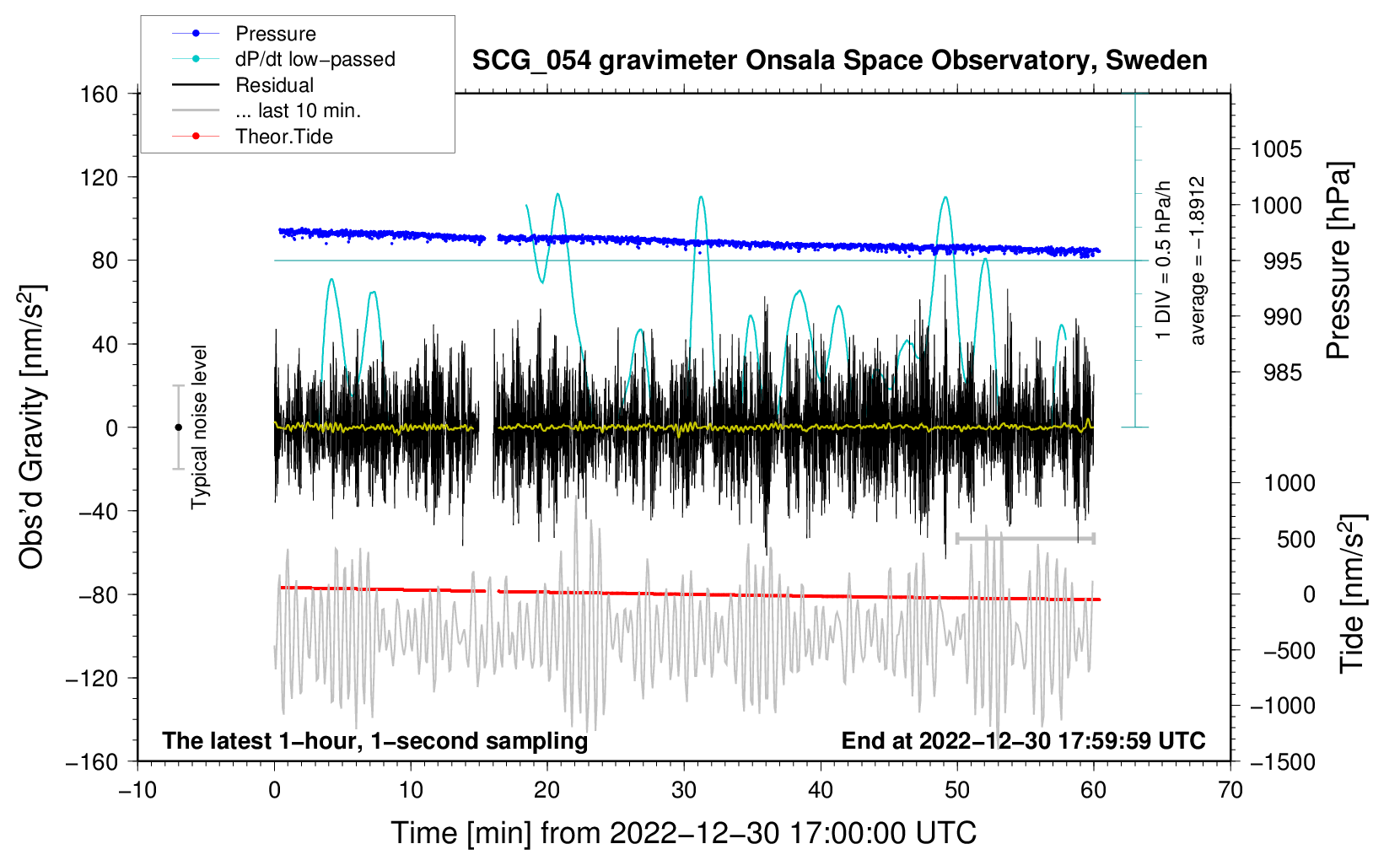 Pressure
dP/dt low−passed
Residual
... last 10 min.
Theor.Tide

SCG_054 gravimeter Onsala Space Observatory, Sweden

160
120
80
40
0
−40
−80
−120
−160

Obs'd Gravity [nm/s$^2$]

Typical noise level

1 DIV = 0.5 hPa/h
average = −1.8912

1005
1000
995
990
985

Pressure [hPa]

1000
500
0
−500
−1000
−1500

Tide [nm/s$^2$]

The latest 1−hour, 1−second sampling

End at 2022−12−30 17:59:59 UTC

−10
0
10
20
30
40
50
60
70

Time [min] from 2022−12−30 17:00:00 UTC